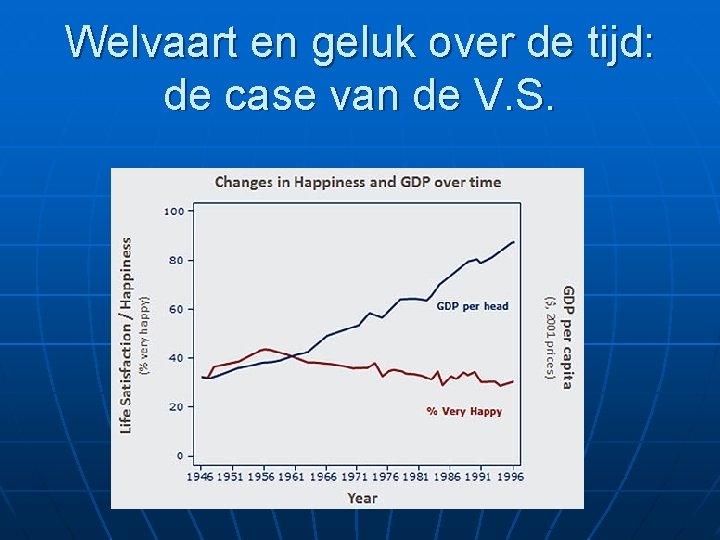 Welvaart en geluk over de tijd: de case van de V.S.

Changes in Happiness and GDP over time

Life Satisfaction / Happiness
(% very happy)

100
80
60
40
20
0

GDP per head

% Very Happy

GDP per capita
($, 2001 prices)

1946 1951 1956 1961 1966 1971 1976 1981 1986 1991 1996

Year